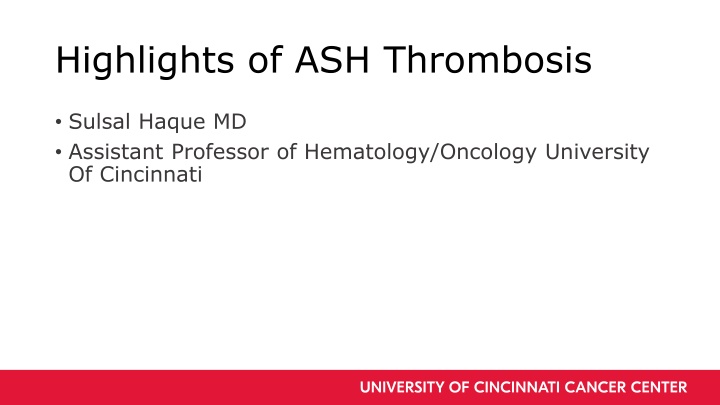 Highlights of ASH Thrombosis

• Sulsal Haque MD
• Assistant Professor of Hematology/Oncology University Of Cincinnati

UNIVERSITY OF CINCINNATI CANCER CENTER